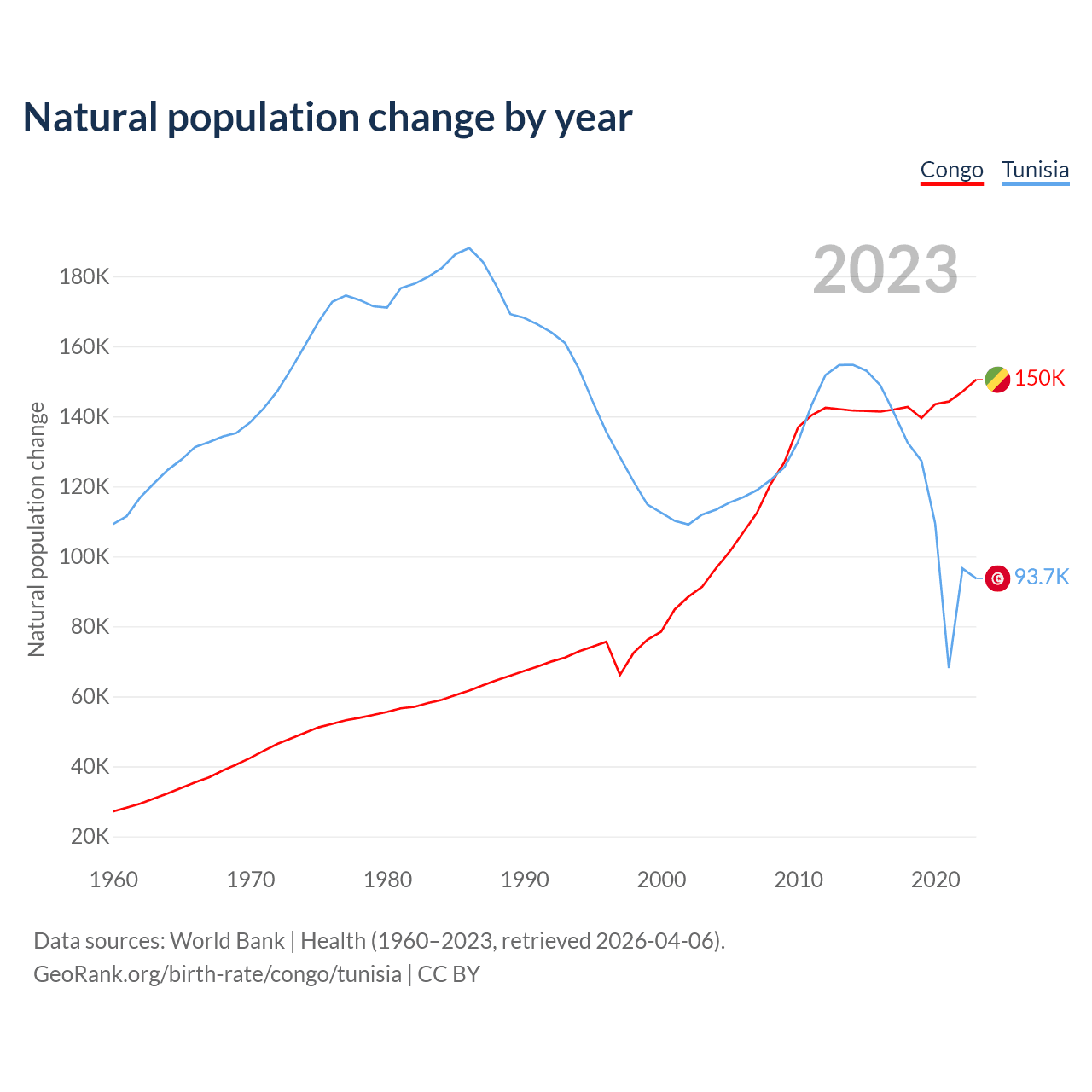 Natural population change by year

Congo Tunisia

2023

Natural population change

180K
160K
140K
120K
100K
80K
60K
40K
20K

150K
93.7K

1960 1970 1980 1990 2000 2010 2020

Data sources: World Bank | Health (1960–2023, retrieved 2026-04-06).
GeoRank.org/birth-rate/congo/tunisia | CC BY